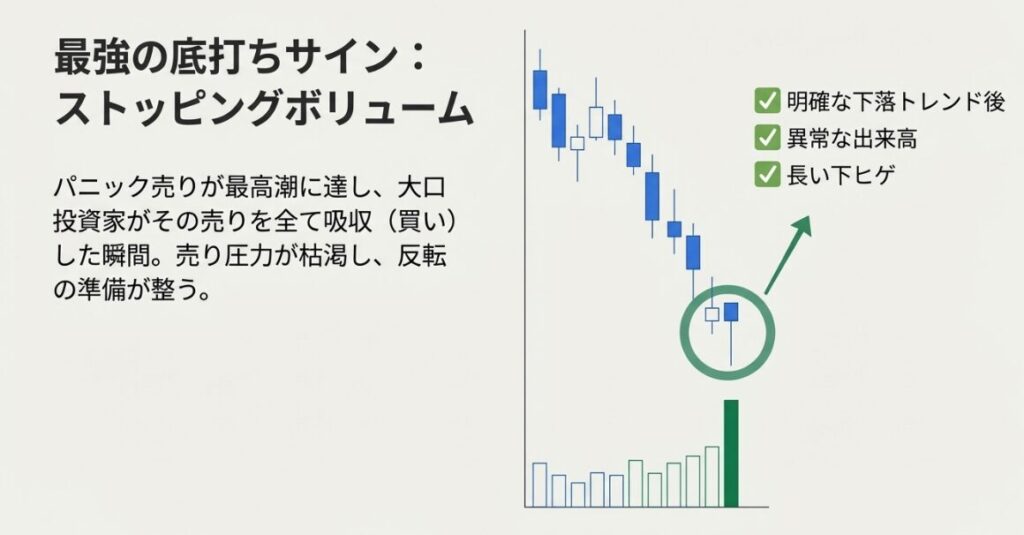 最強の底打ちサイン：
ストッピングボリューム

パニック売りが最高潮に達し、大口投資家がその売りを全て吸収（買い）した瞬間。売り圧力が枯渇し、反転の準備が整う。

✅ 明確な下落トレンド後
✅ 異常な出来高
✅ 長い下ヒゲ